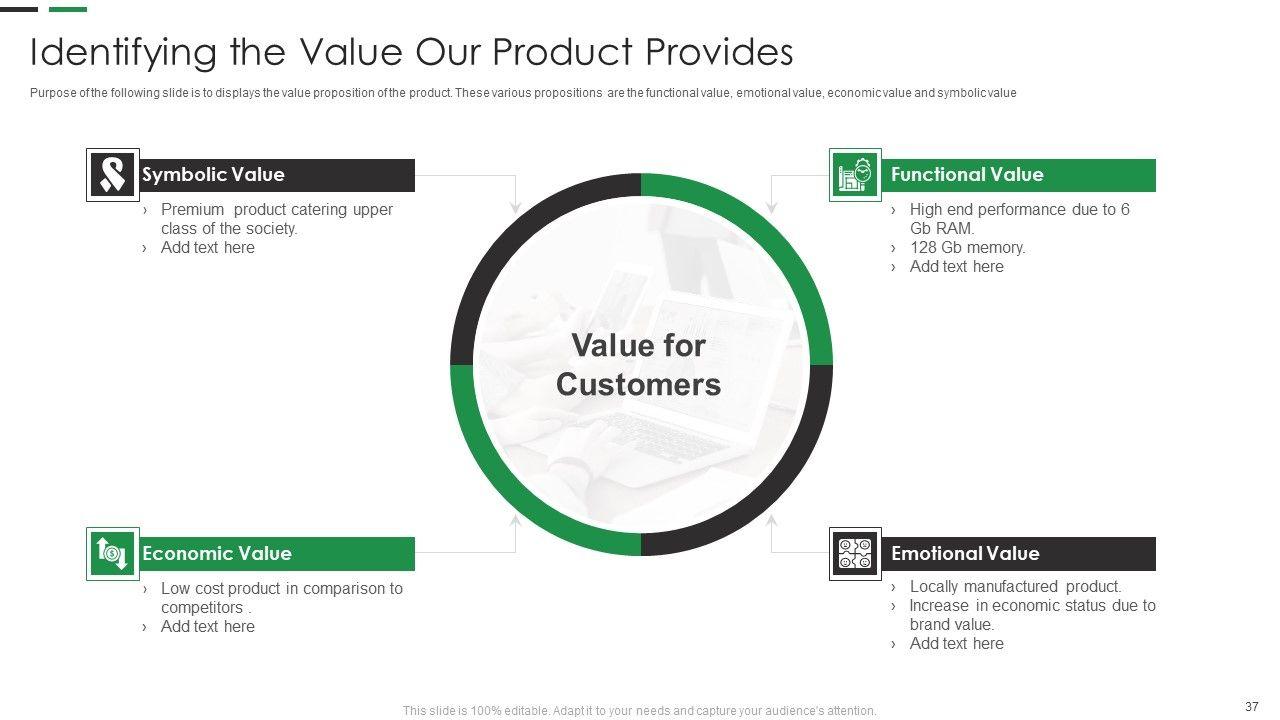 Identifying the Value Our Product Provides

Purpose of the following slide is to displays the value proposition of the product. These various propositions are the functional value, emotional value, economic value and symbolic value

Symbolic Value

› Premium product catering upper class of the society.
› Add text here

Functional Value

› High end performance due to 6 Gb RAM.
› 128 Gb memory.
› Add text here

Value for Customers

Economic Value

› Low cost product in comparison to competitors .
› Add text here

Emotional Value

› Locally manufactured product.
› Increase in economic status due to brand value.
› Add text here

This slide is 100% editable. Adapt it to your needs and capture your audience's attention.

37